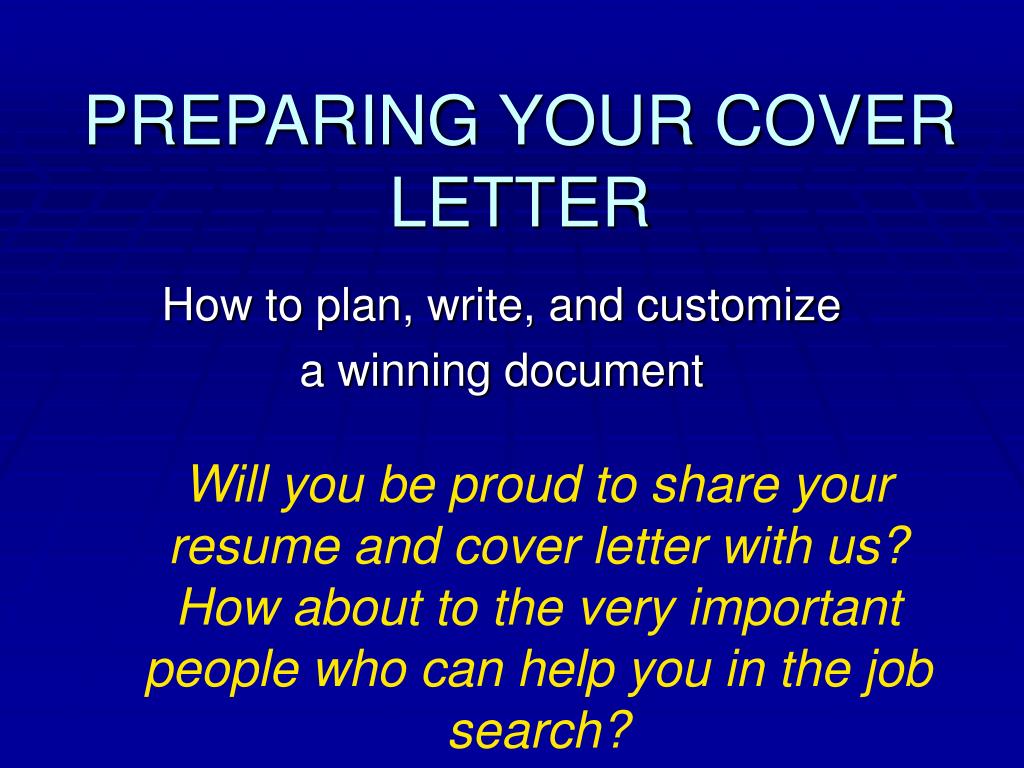 PREPARING YOUR COVER LETTER

How to plan, write, and customize a winning document

Will you be proud to share your resume and cover letter with us? How about to the very important people who can help you in the job search?